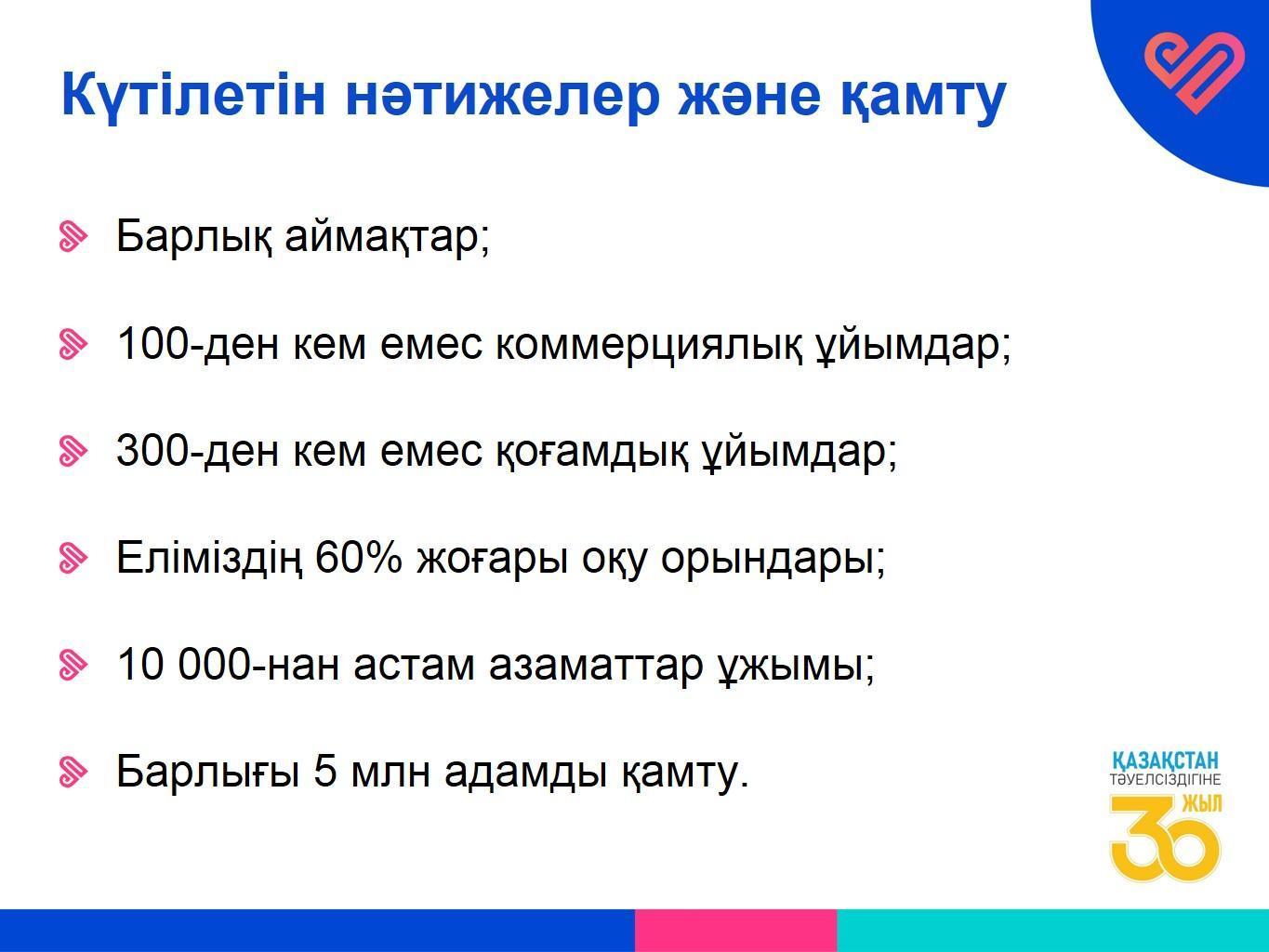 Күтілетін нәтижелер және қамту

Барлық аймақтар;

100-ден кем емес коммерциялық ұйымдар;

300-ден кем емес қоғамдық ұйымдар;

Еліміздің 60% жоғары оқу орындары;

10 000-нан астам азаматтар ұжымы;

Барлығы 5 млн адамды қамту.

ҚАЗАҚСТАН ТӘУЕЛСІЗДІГІНЕ 30 ЖЫЛ